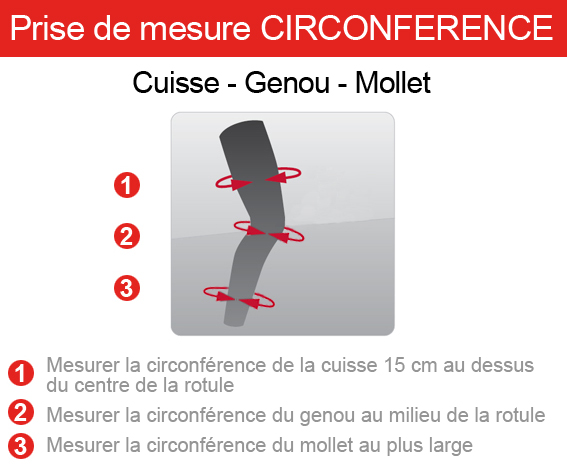 Prise de mesure CIRCONFERENCE

Cuisse - Genou - Mollet

1

2

3

1 Mesurer la circonférence de la cuisse 15 cm au dessus du centre de la rotule

2 Mesurer la circonférence du genou au milieu de la rotule

3 Mesurer la circonférence du mollet au plus large